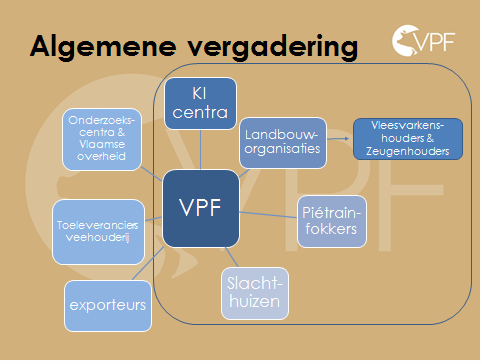 Algemene vergadering

VPF

KI centra

Onderzoekscentra & Vlaamse overheid

Landbouworganisaties

Vleesvarkenshouders & Zeugenhouders

VPF

Toeleveranciers veehouderij

Piétrainfokkers

exporteurs

Slachthuizen